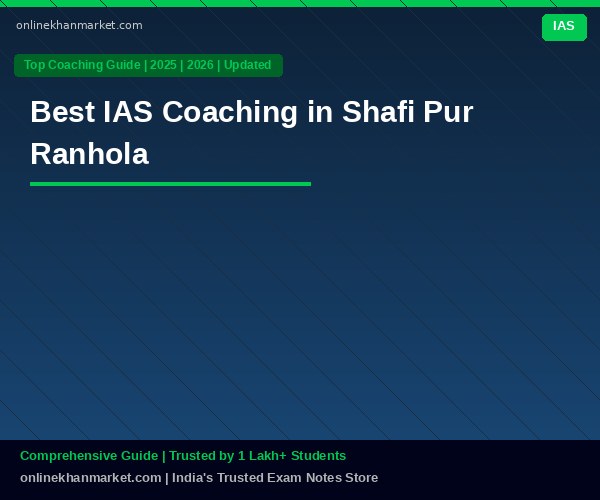 onlinekhanmarket.com

IAS

Top Coaching Guide | 2025 | 2026 | Updated

Best IAS Coaching in Shafi Pur Ranhola

Comprehensive Guide | Trusted by 1 Lakh+ Students

onlinekhanmarket.com | India's Trusted Exam Notes Store